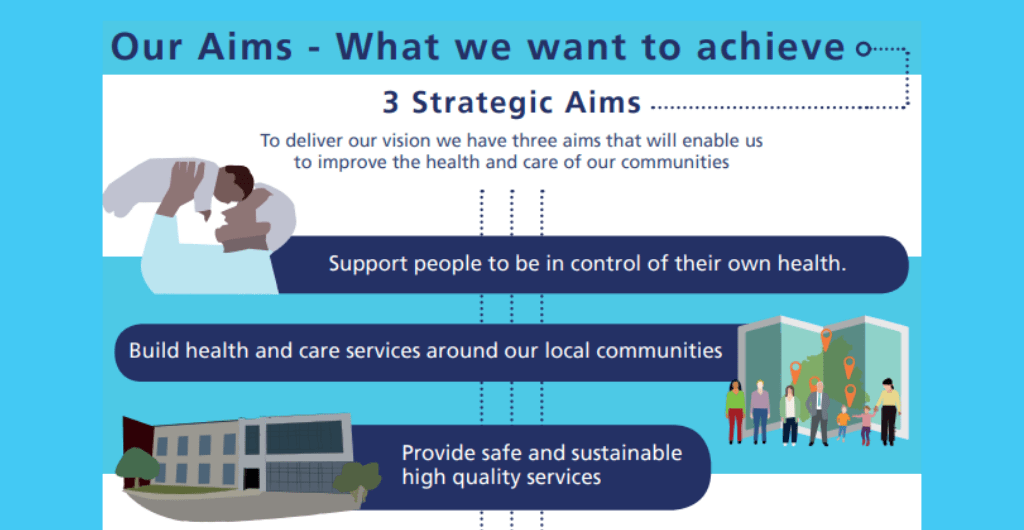 Our Aims - What we want to achieve

3 Strategic Aims

To deliver our vision we have three aims that will enable us to improve the health and care of our communities

Support people to be in control of their own health.

Build health and care services around our local communities

Provide safe and sustainable high quality services